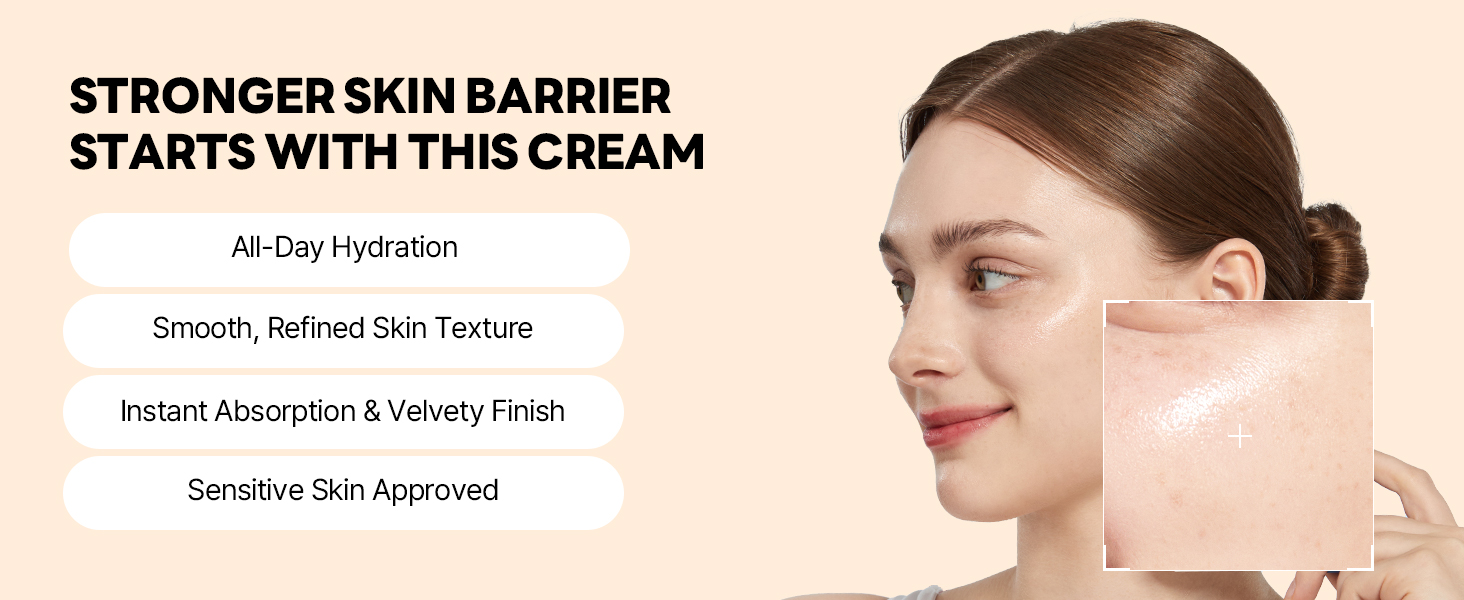 STRONGER SKIN BARRIER STARTS WITH THIS CREAM

All-Day Hydration

Smooth, Refined Skin Texture

Instant Absorption & Velvety Finish

Sensitive Skin Approved